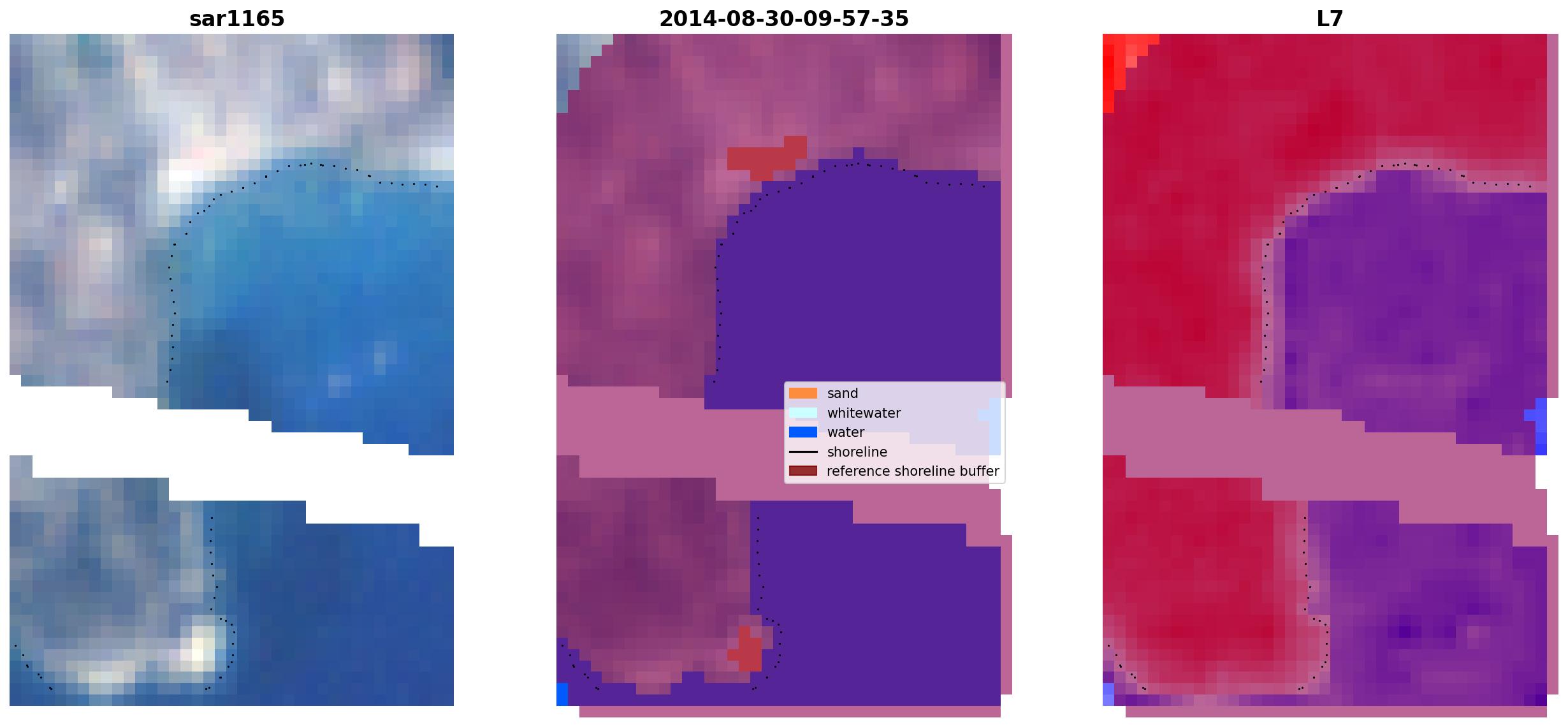 sar1165

2014-08-30-09-57-35

sand
whitewater
water
shoreline
reference shoreline buffer

L7